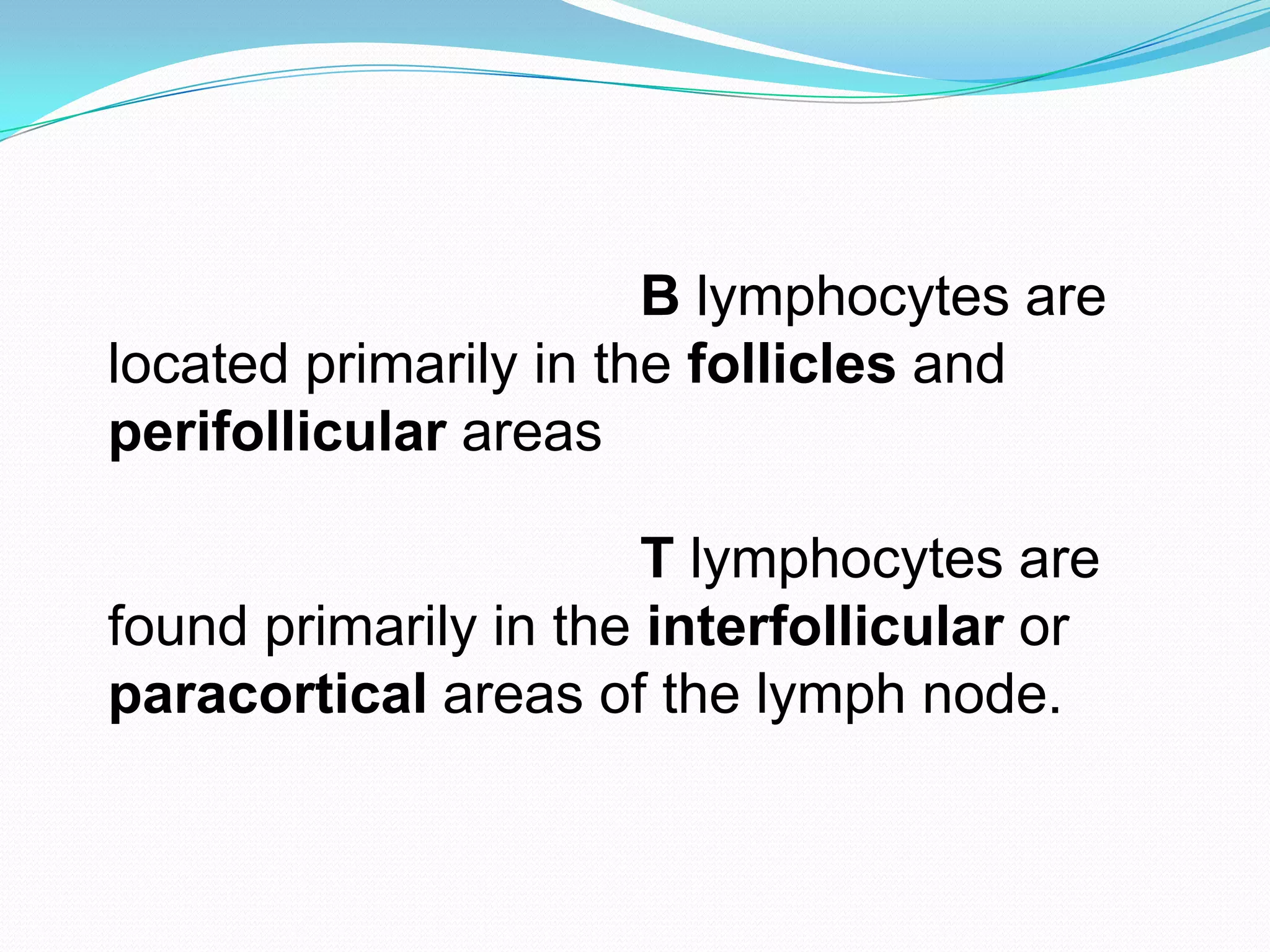 B lymphocytes are located primarily in the follicles and perifollicular areas

T lymphocytes are found primarily in the interfollicular or paracortical areas of the lymph node.